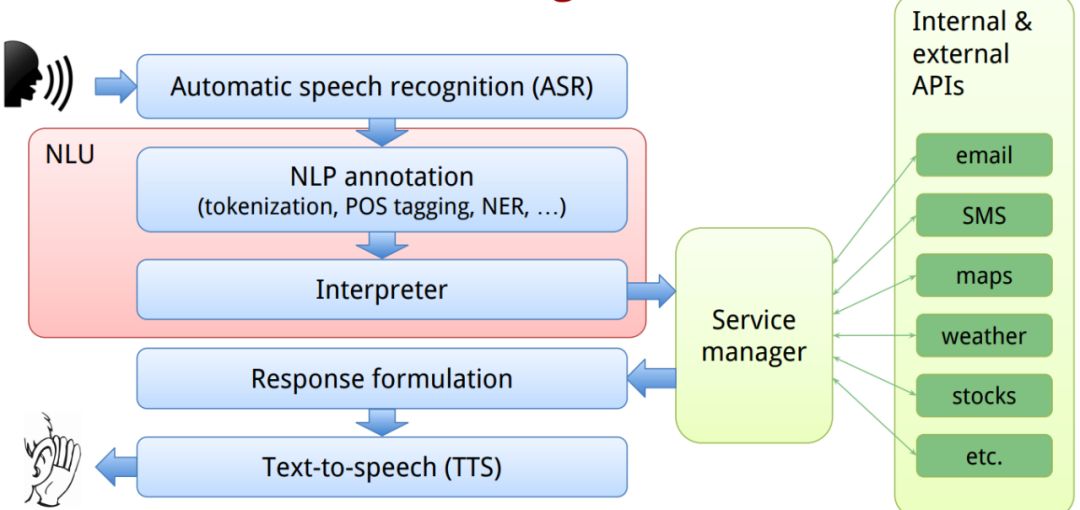 Automatic speech recognition (ASR)

NLU

NLP annotation
(tokenization, POS tagging, NER, …)

Interpreter

Response formulation

Text-to-speech (TTS)

Service manager

Internal & external APIs

email

SMS

maps

weather

stocks

etc.